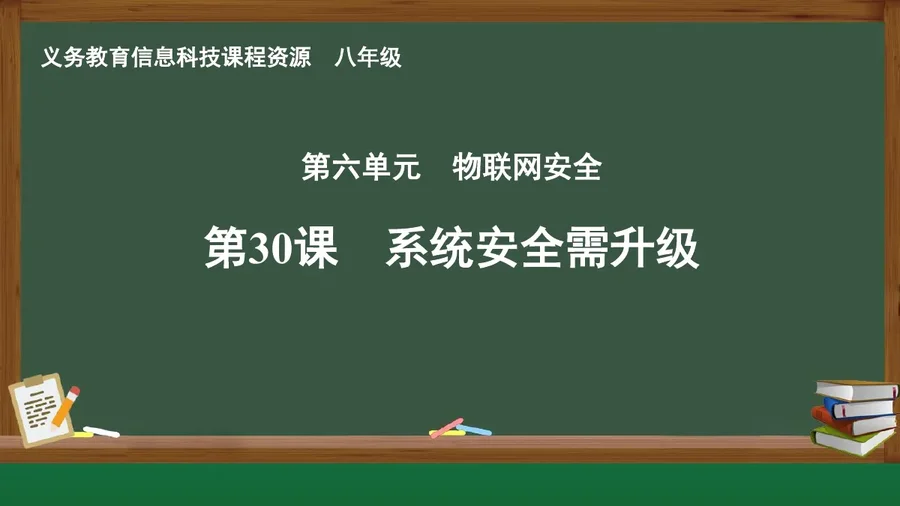 义务教育信息科技课程资源 八年级

第六单元 物联网安全

第30课 系统安全需升级